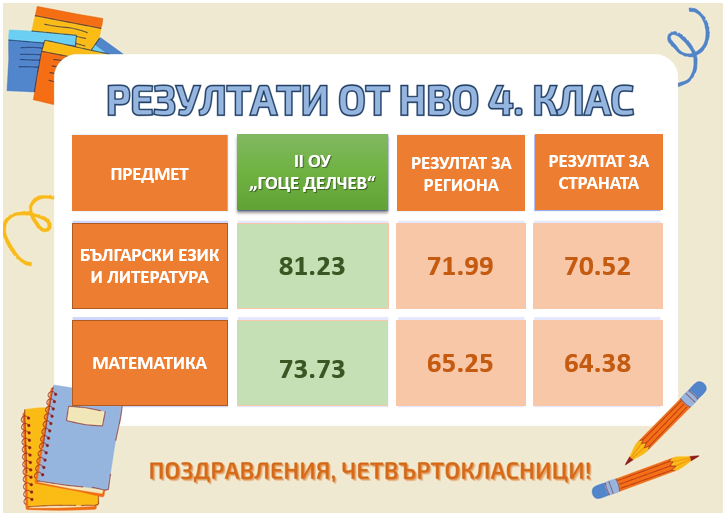 РЕЗУЛТАТИ ОТ НВО 4. КЛАС

| ПРЕДМЕТ | II ОУ „ГОЦЕ ДЕЛЧЕВ“ | РЕЗУЛТАТ ЗА РЕГИОНА | РЕЗУЛТАТ ЗА СТРАНАТА |
|---|---|---|---|
| БЪЛГАРСКИ ЕЗИК И ЛИТЕРАТУРА | 81.23 | 71.99 | 70.52 |
| МАТЕМАТИКА | 73.73 | 65.25 | 64.38 |

ПОЗДРАВЛЕНИЯ, ЧЕТВЪРТОКЛАСНИЦИ!